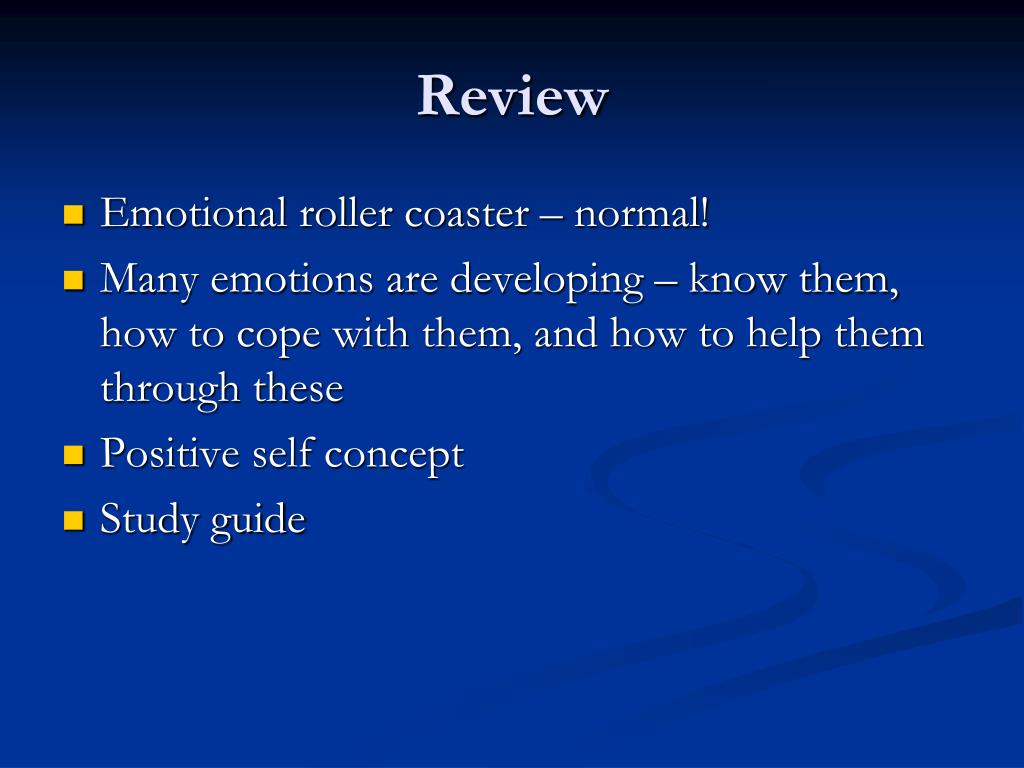 Review

- Emotional roller coaster – normal!
- Many emotions are developing – know them, how to cope with them, and how to help them through these
- Positive self concept
- Study guide